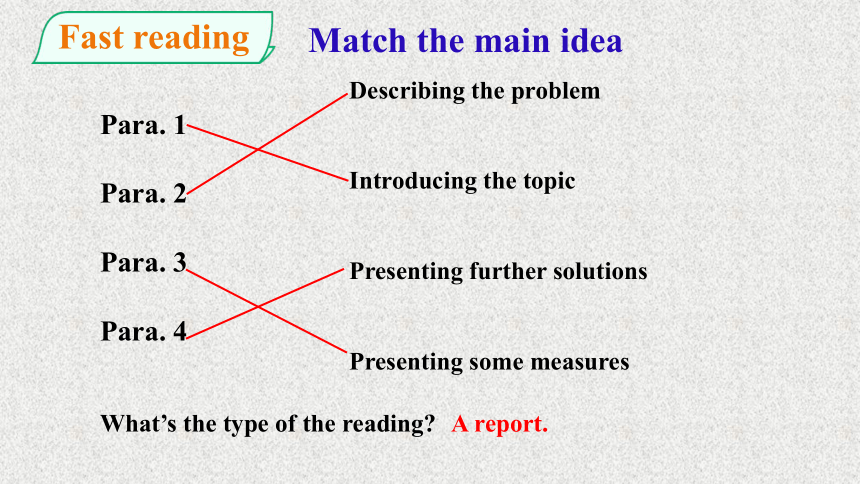 Fast reading

Match the main idea

Para. 1
Para. 2
Para. 3
Para. 4

Describing the problem
Introducing the topic
Presenting further solutions
Presenting some measures

What's the type of the reading? A report.